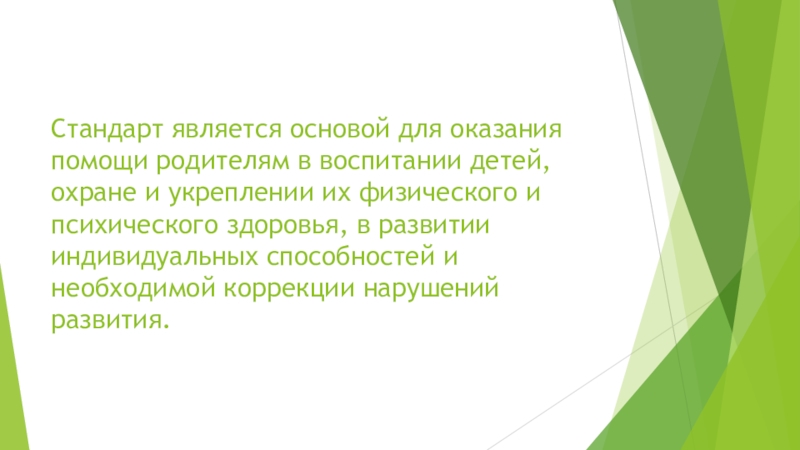 Стандарт является основой для оказания помощи родителям в воспитании детей, охране и укреплении их физического и психического здоровья, в развитии индивидуальных способностей и необходимой коррекции нарушений развития.